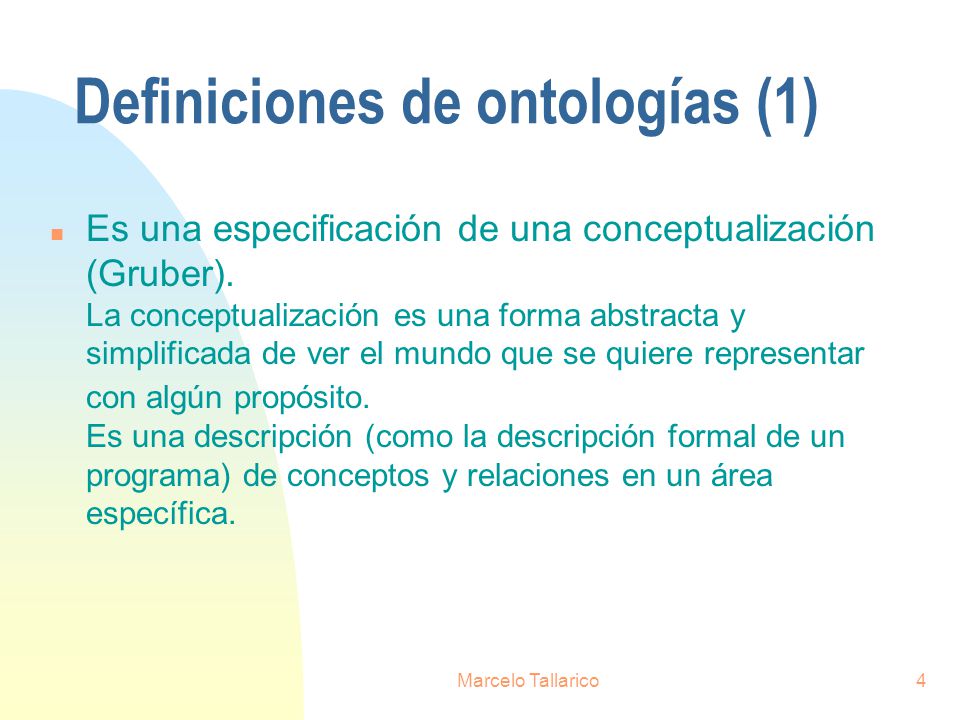 Definiciones de ontologías (1)

Es una especificación de una conceptualización (Gruber).
La conceptualización es una forma abstracta y simplificada de ver el mundo que se quiere representar con algún propósito.
Es una descripción (como la descripción formal de un programa) de conceptos y relaciones en un área específica.

Marcelo Tallarico

4